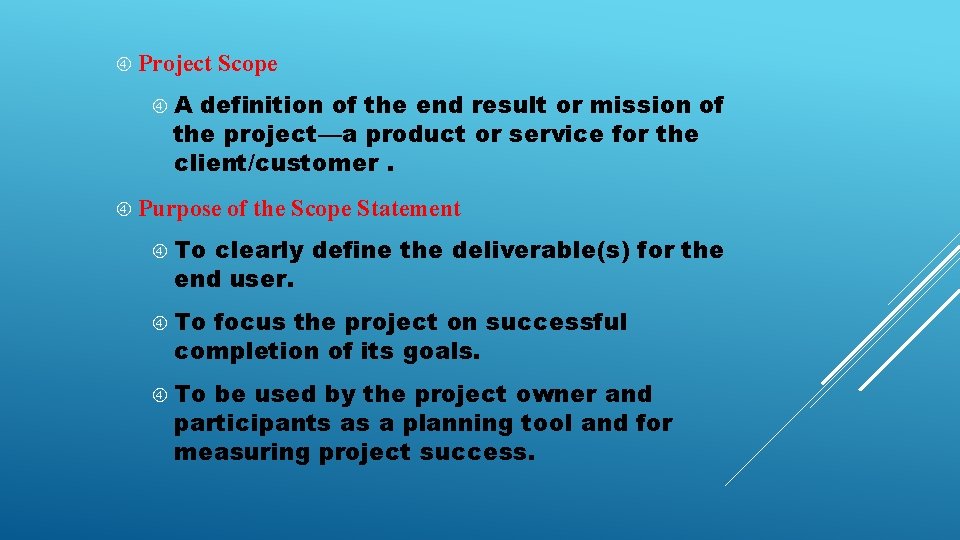 Project Scope

A definition of the end result or mission of the project—a product or service for the client/customer .

Purpose of the Scope Statement

To clearly define the deliverable(s) for the end user.

To focus the project on successful completion of its goals.

To be used by the project owner and participants as a planning tool and for measuring project success.